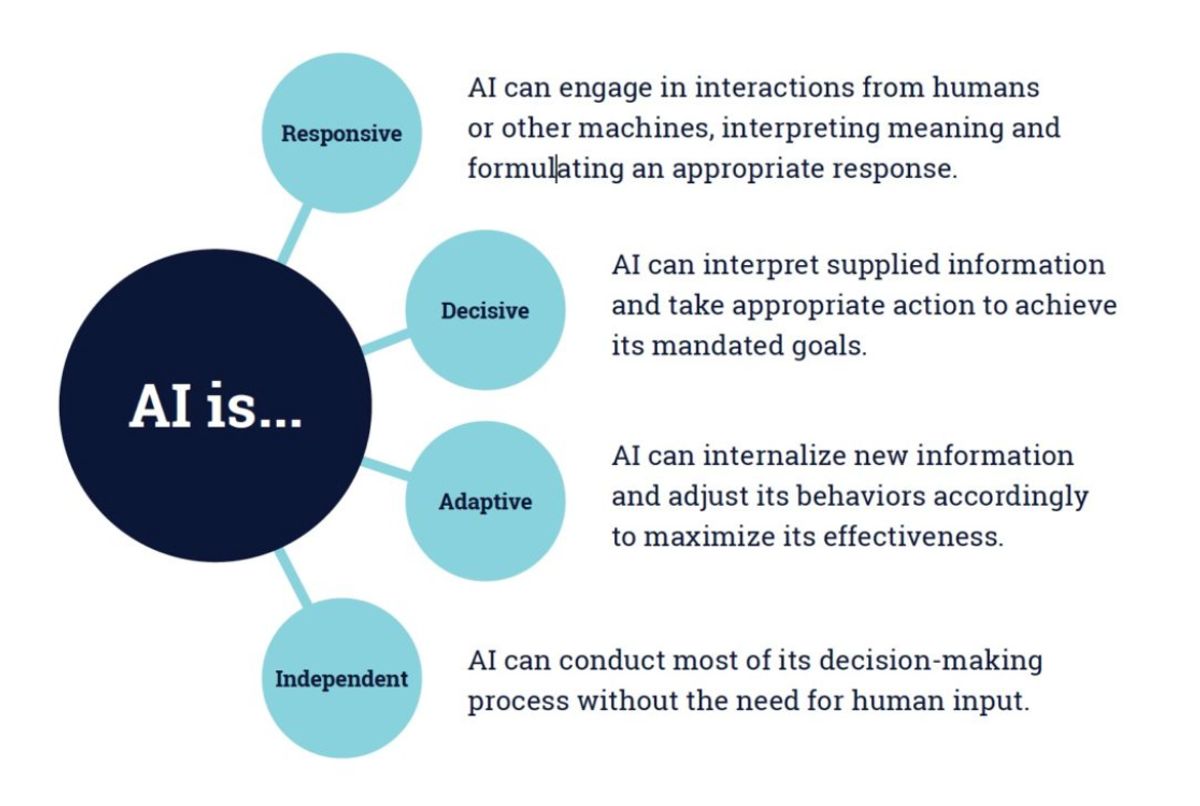 AI is...

Responsive

AI can engage in interactions from humans or other machines, interpreting meaning and formulating an appropriate response.

Decisive

AI can interpret supplied information and take appropriate action to achieve its mandated goals.

Adaptive

AI can internalize new information and adjust its behaviors accordingly to maximize its effectiveness.

Independent

AI can conduct most of its decision-making process without the need for human input.